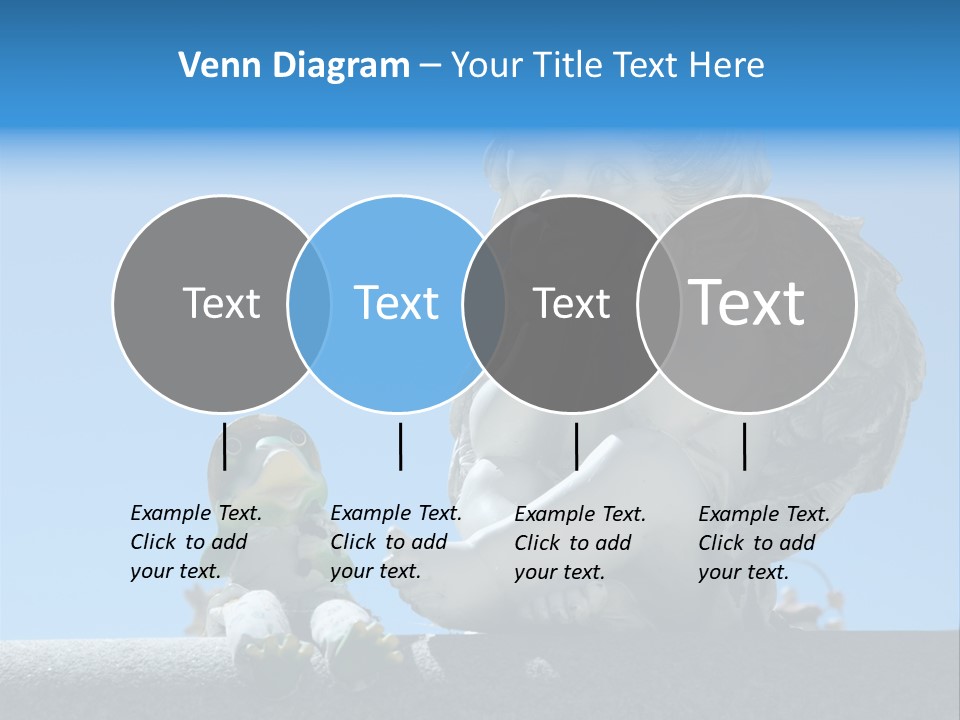 Venn Diagram – Your Title Text Here

Text

Text

Text

Text

Example Text. Click to add your text.

Example Text. Click to add your text.

Example Text. Click to add your text.

Example Text. Click to add your text.